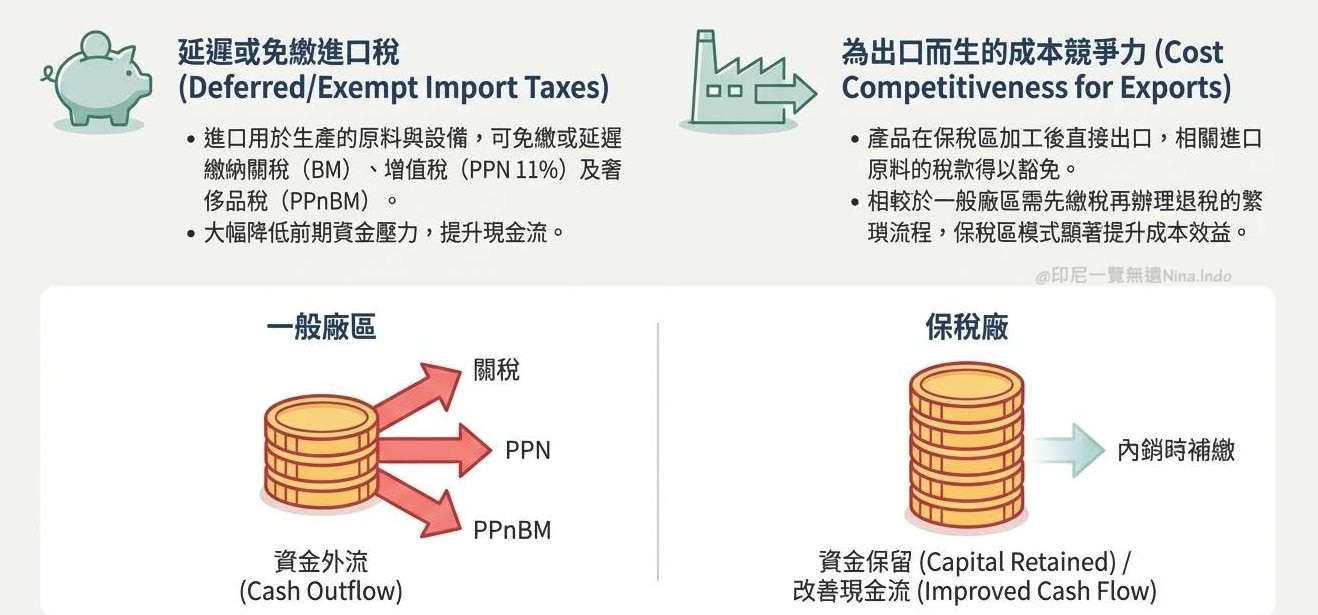 延遲或免繳進口稅 (Deferred/Exempt Import Taxes)

• 進口用於生產的原料與設備，可免繳或延遲繳納關稅（BM）、增值稅（PPN 11%）及奢侈品稅（PPnBM）。
• 大幅降低前期資金壓力，提升現金流。

為出口而生的成本競爭力 (Cost Competitiveness for Exports)

• 產品在保稅區加工後直接出口，相關進口原料的稅款得以豁免。
• 相較於一般廠區需先繳稅再辦理退稅的繁瑣流程，保稅區模式顯著提升成本效益。

@印尼一覽無遺Nina.Indo

一般廠區

關稅
PPN
PPnBM

資金外流
(Cash Outflow)

保稅廠

內銷時補繳

資金保留 (Capital Retained) /
改善現金流 (Improved Cash Flow)